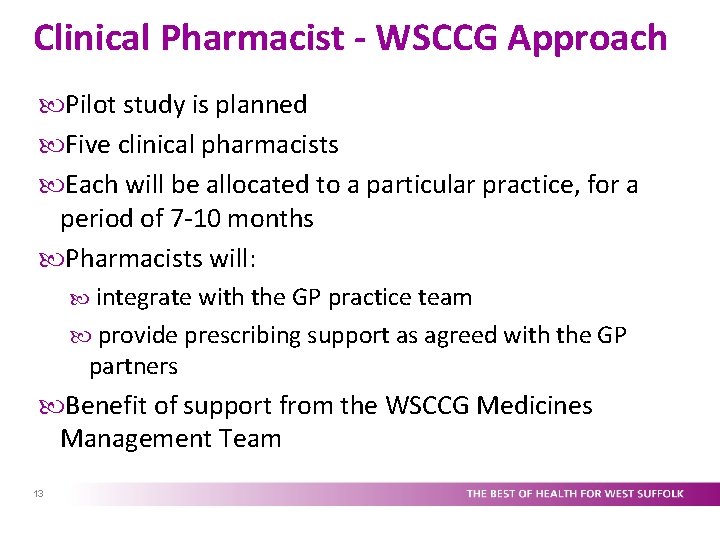 Clinical Pharmacist - WSCCG Approach

Pilot study is planned

Five clinical pharmacists

Each will be allocated to a particular practice, for a period of 7-10 months

Pharmacists will:

integrate with the GP practice team

provide prescribing support as agreed with the GP partners

Benefit of support from the WSCCG Medicines Management Team

13

THE BEST OF HEALTH FOR WEST SUFFOLK